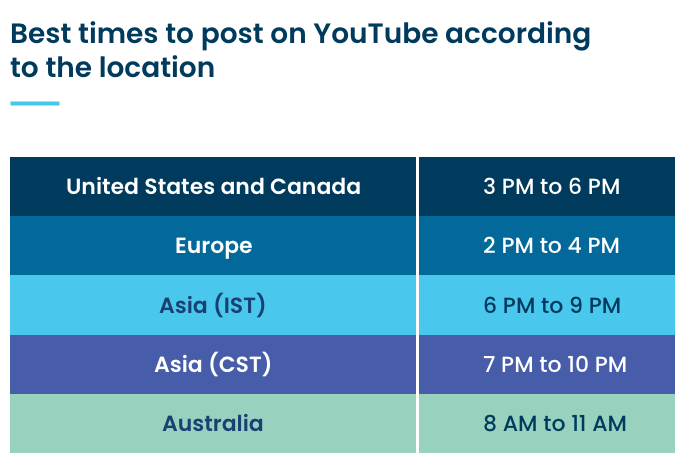 Best times to post on YouTube according to the location

| United States and Canada | 3 PM to 6 PM |
|---|---|
| Europe | 2 PM to 4 PM |
| Asia (IST) | 6 PM to 9 PM |
| Asia (CST) | 7 PM to 10 PM |
| Australia | 8 AM to 11 AM |